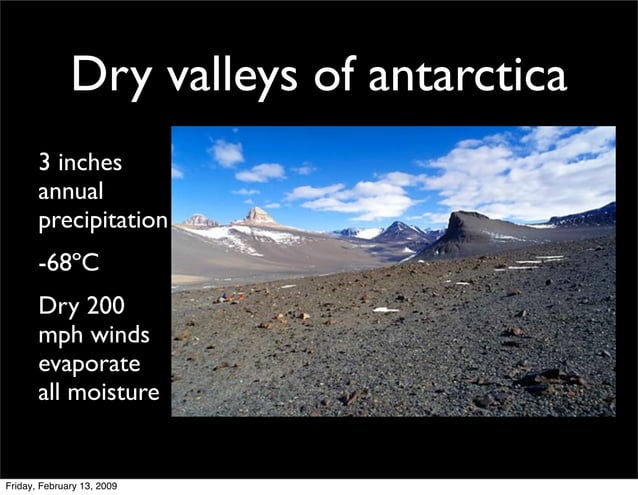 Dry valleys of antarctica

3 inches annual precipitation

-68°C

Dry 200 mph winds evaporate all moisture

Friday, February 13, 2009